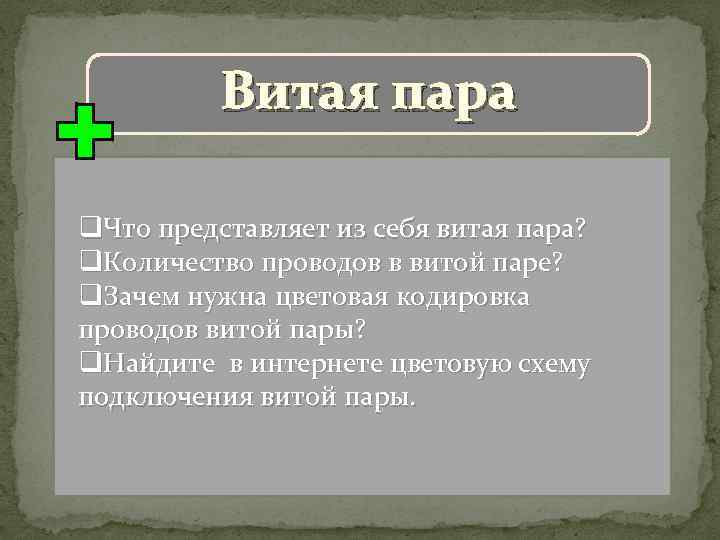 Витая пара

❑Что представляет из себя витая пара?
❑Количество проводов в витой паре?
❑Зачем нужна цветовая кодировка проводов витой пары?
❑Найдите в интернете цветовую схему подключения витой пары.